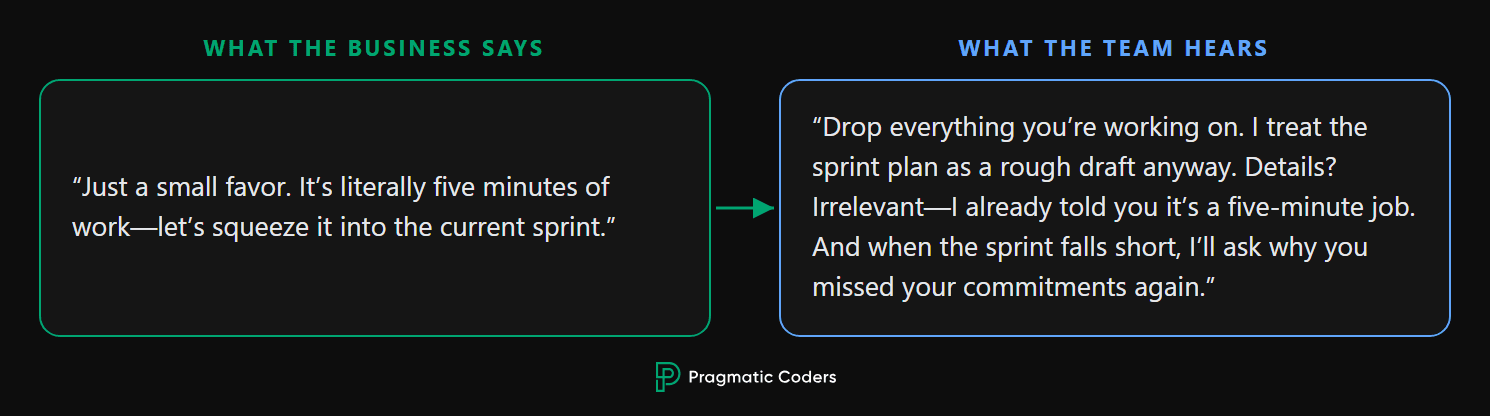 WHAT THE BUSINESS SAYS

“Just a small favor. It’s literally five minutes of work—let’s squeeze it into the current sprint.”

WHAT THE TEAM HEARS

“Drop everything you’re working on. I treat the sprint plan as a rough draft anyway. Details? Irrelevant—I already told you it’s a five-minute job. And when the sprint falls short, I’ll ask why you missed your commitments again.”

Pragmatic Coders